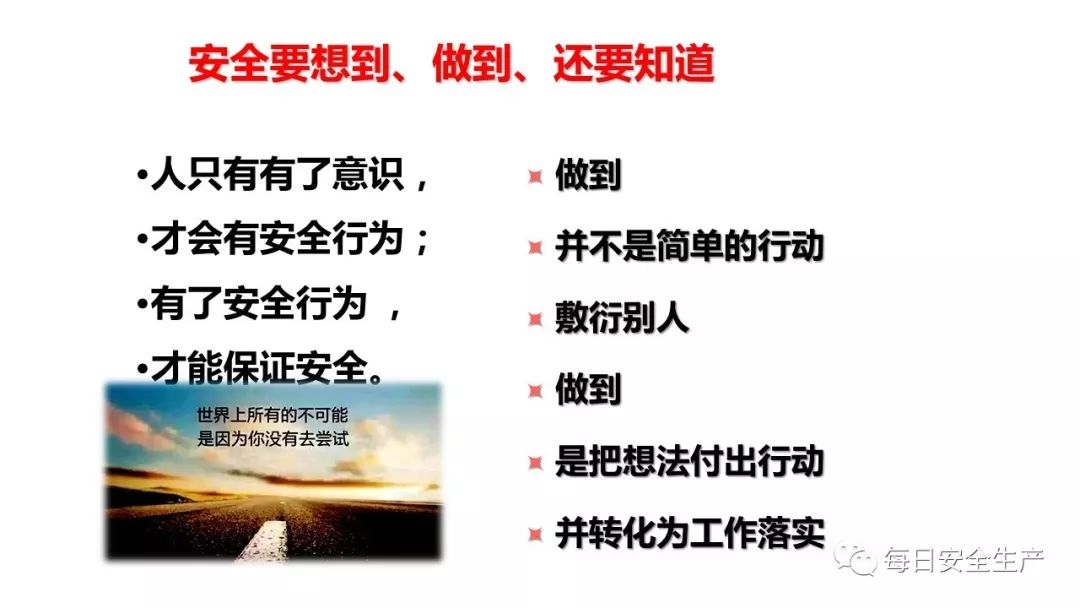 安全要想到、做到、还要知道

•人只有有了意识，
•才会有安全行为；
•有了安全行为 ，
•才能保证安全。

世界上所有的不可能
是因为你没有去尝试

做到
并不是简单的行动
敷衍别人
做到
是把想法付出行动
并转化为工作落实

每日安全生产